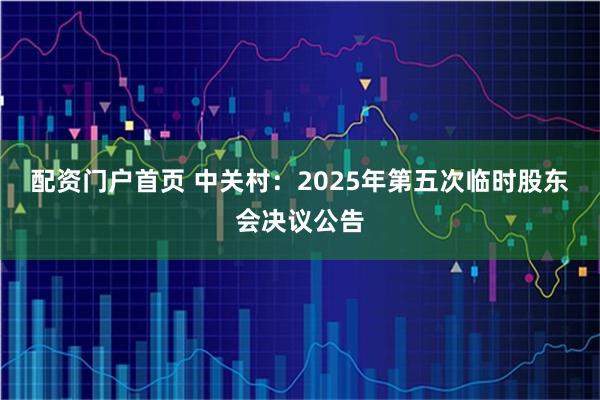 配资门户首页 中关村：2025年第五次临时股东会决议公告